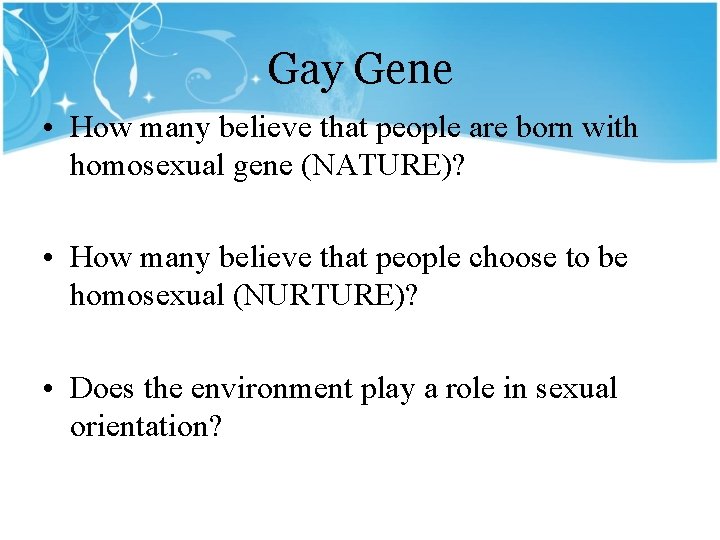 Gay Gene

• How many believe that people are born with homosexual gene (NATURE)?

• How many believe that people choose to be homosexual (NURTURE)?

• Does the environment play a role in sexual orientation?